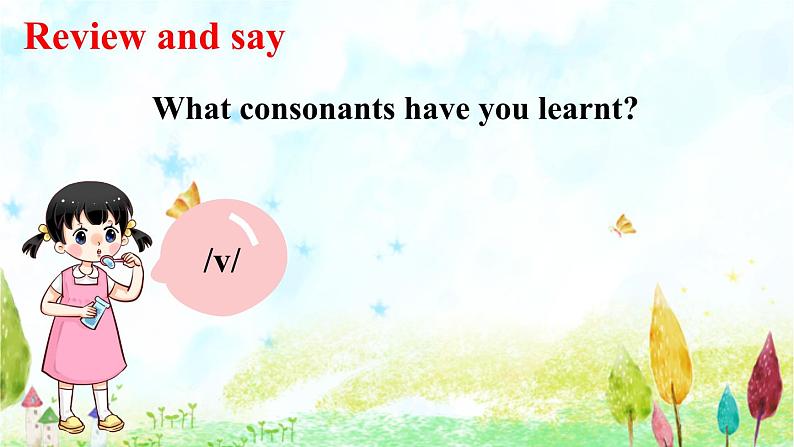 Review and say

What consonants have you learnt?

/v/